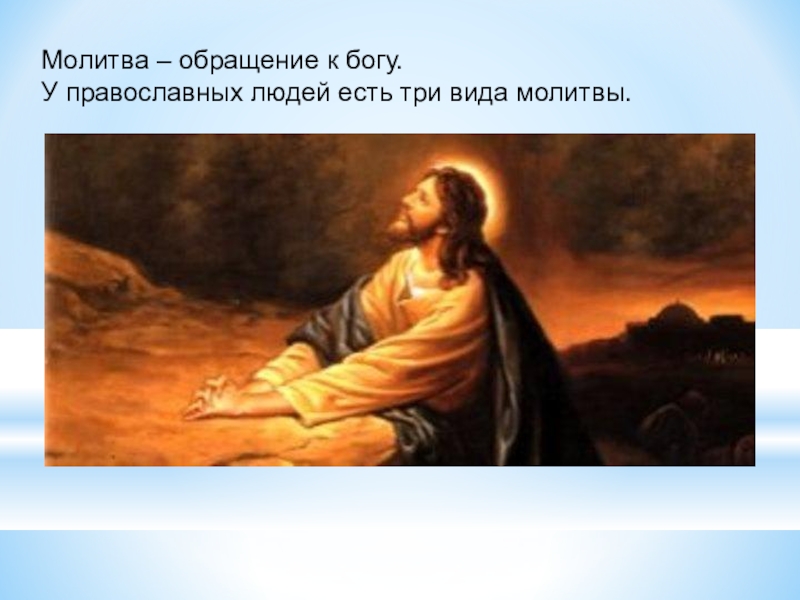 Молитва – обращение к богу.
У православных людей есть три вида молитвы.